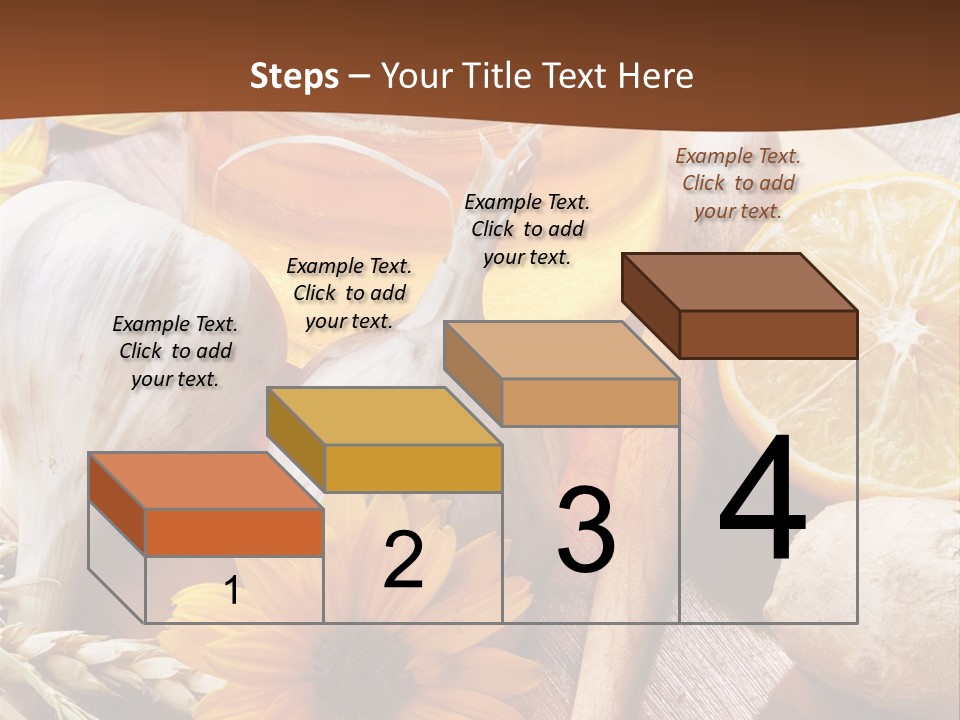 Steps – Your Title Text Here

Example Text. Click to add your text.

Example Text. Click to add your text.

Example Text. Click to add your text.

Example Text. Click to add your text.

1

2

3

4